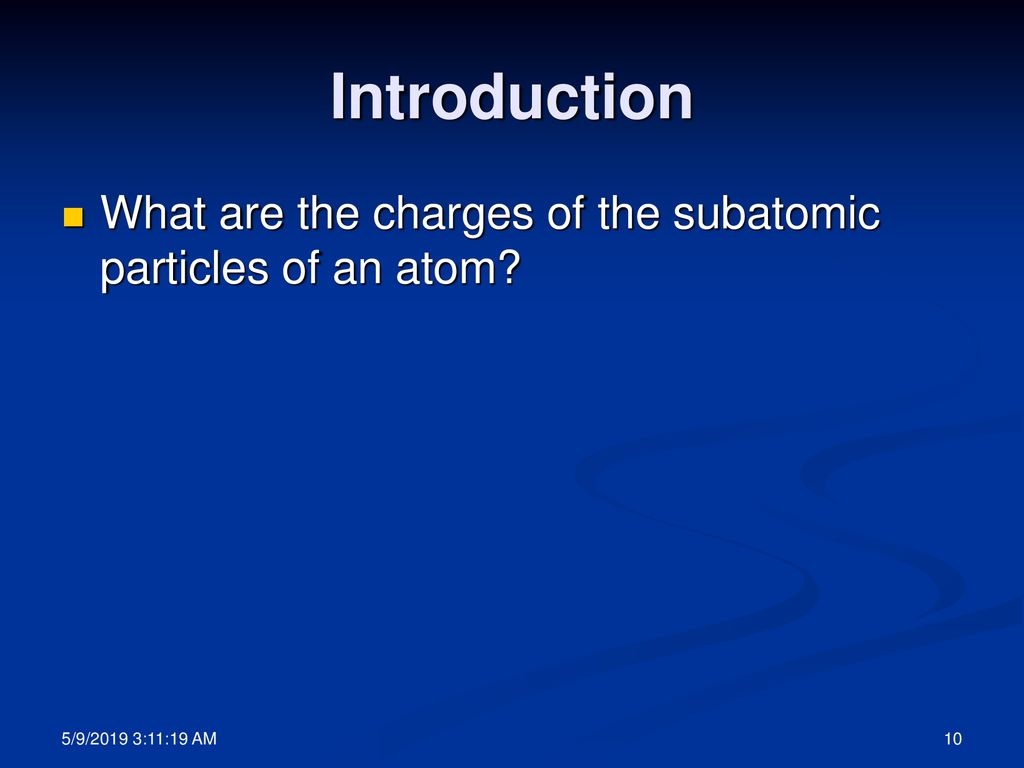 Introduction

What are the charges of the subatomic particles of an atom?

5/9/2019 3:11:19 AM

10